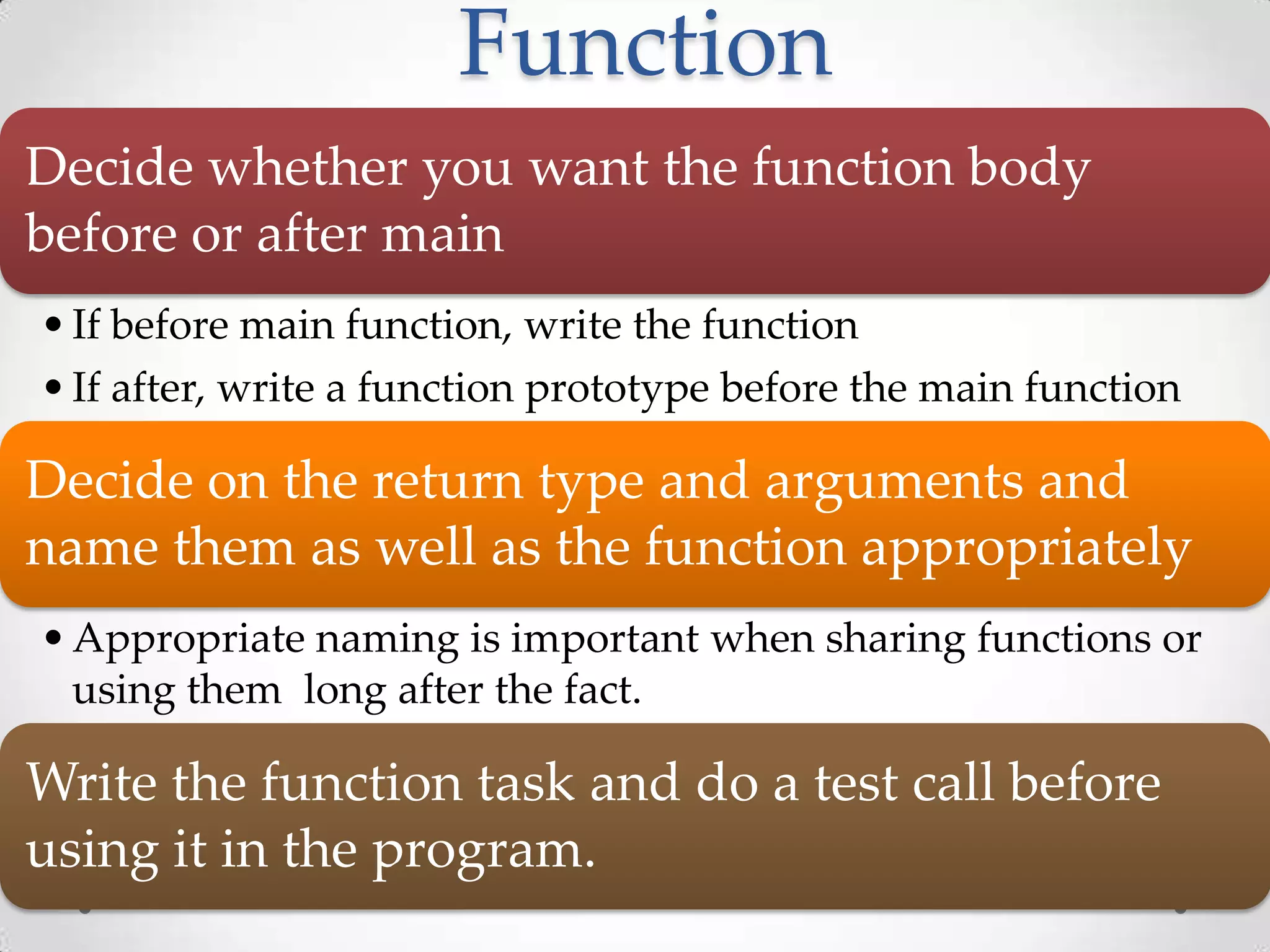 Function

Decide whether you want the function body before or after main

• If before main function, write the function
• If after, write a function prototype before the main function

Decide on the return type and arguments and name them as well as the function appropriately

• Appropriate naming is important when sharing functions or using them long after the fact.

Write the function task and do a test call before using it in the program.